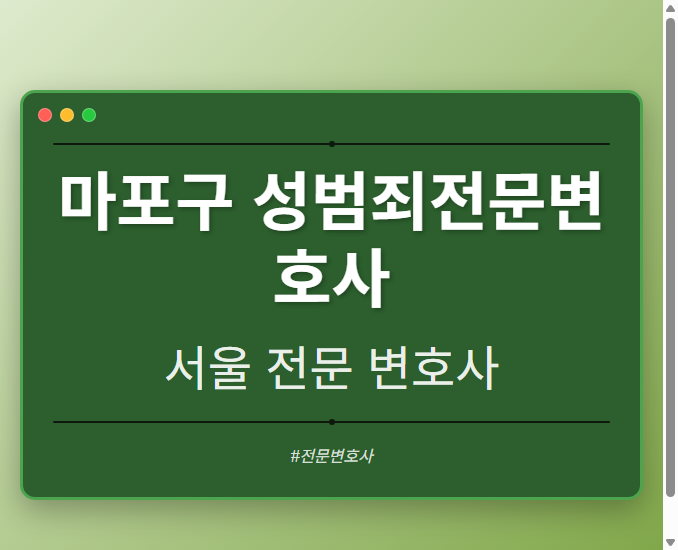 마포구 성범죄전문변호사

서울 전문 변호사

#전문변호사